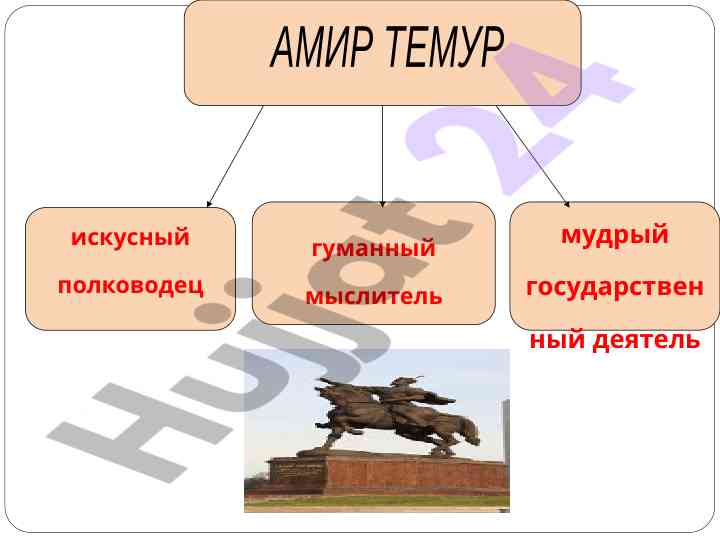 АМИР ТЕМУР

искусный полководец

гуманный мыслитель

мудрый государственный деятель

Hujjat 24